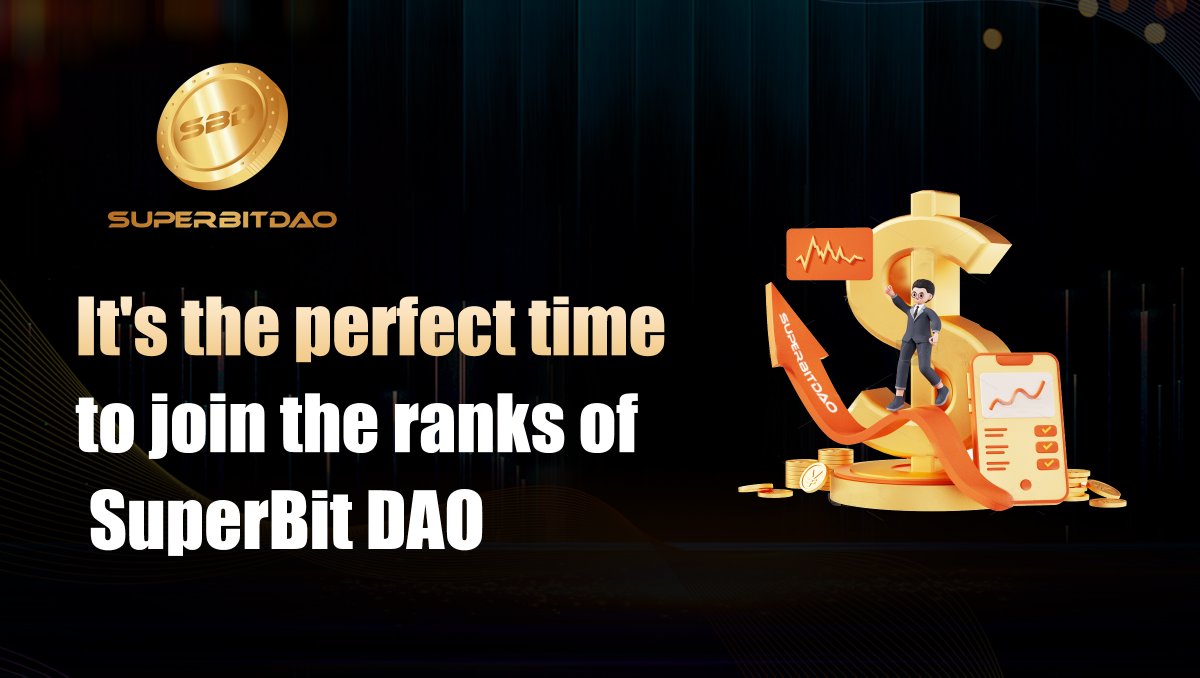 SBD

SUPERBITDAO

It's the perfect time to join the ranks of SuperBit DAO

SUPERBITDAO